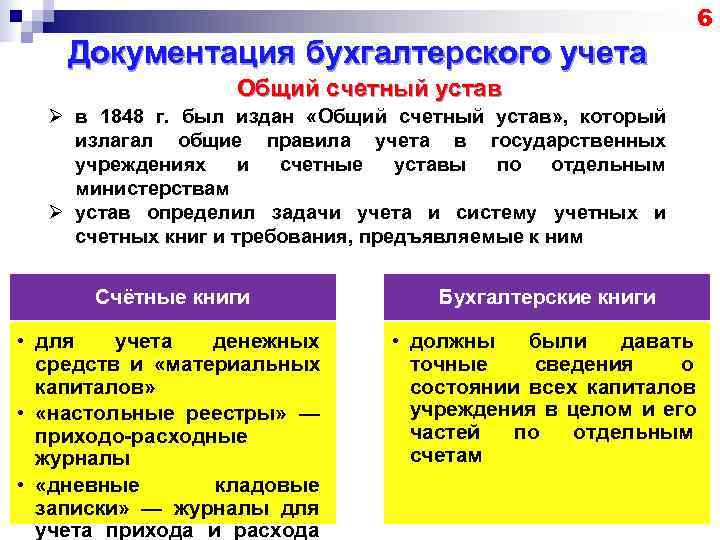 6

Документация бухгалтерского учета

Общий счетный устав

➢ в 1848 г. был издан «Общий счетный устав», который излагал общие правила учета в государственных учреждениях и счетные уставы по отдельным министерствам

➢ устав определил задачи учета и систему учетных и счетных книг и требования, предъявляемые к ним

Счётные книги

• для учета денежных средств и «материальных капиталов»
• «настольные реестры» — приходо-расходные журналы
• «дневные кладовые записки» — журналы для учета прихода и расхода

Бухгалтерские книги

• должны были давать точные сведения о состоянии всех капиталов учреждения в целом и его частей по отдельным счетам